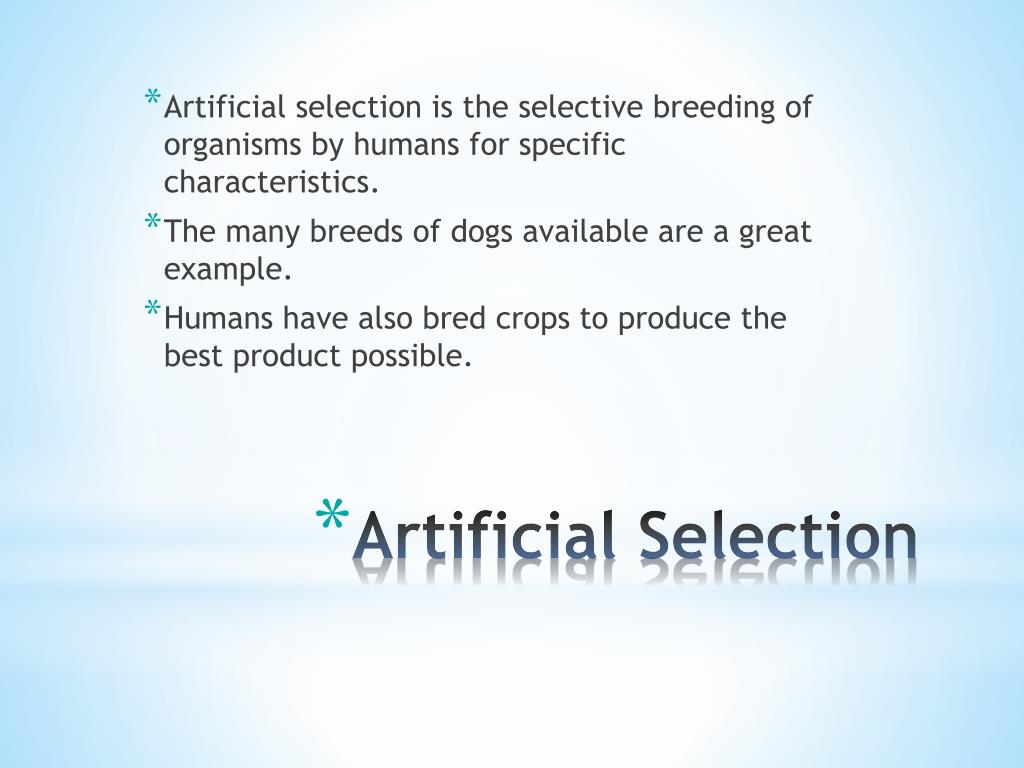 *Artificial selection is the selective breeding of organisms by humans for specific characteristics.

*The many breeds of dogs available are a great example.

*Humans have also bred crops to produce the best product possible.

*Artificial Selection